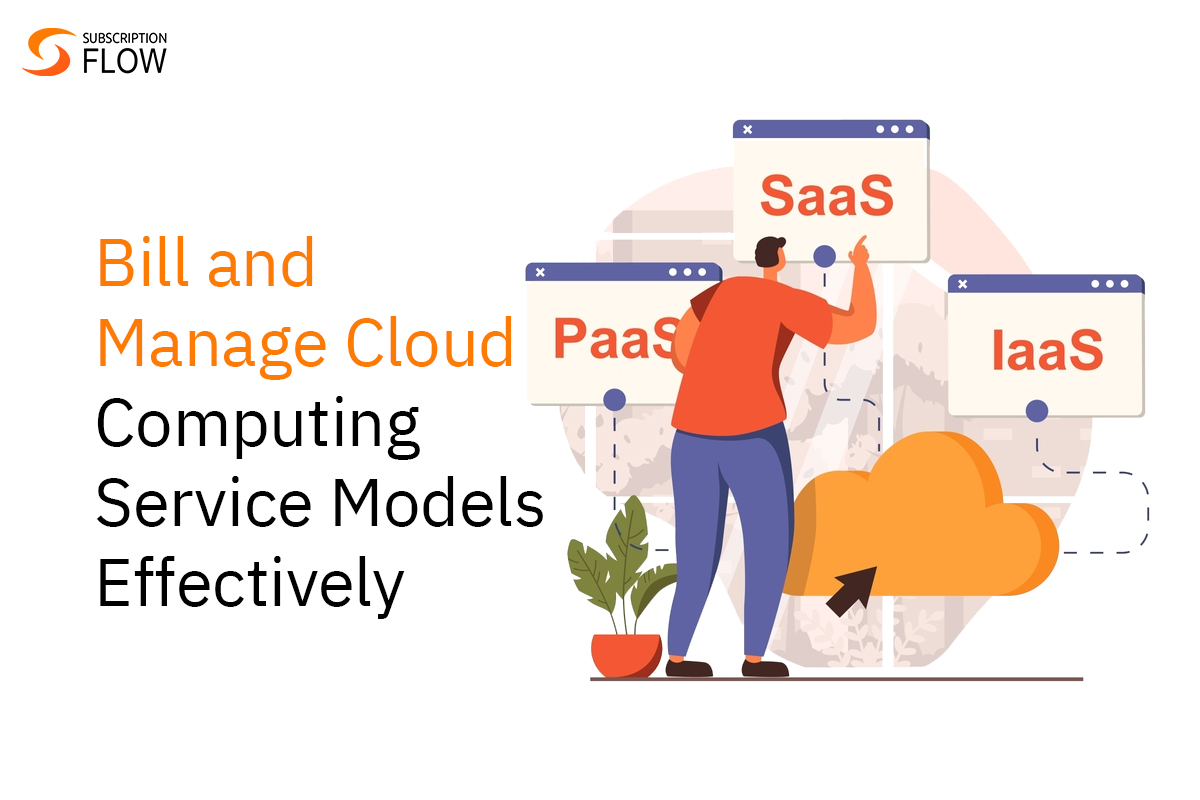 SUBSCRIPTION FLOW

Bill and Manage Cloud Computing Service Models Effectively

SaaS

PaaS

IaaS